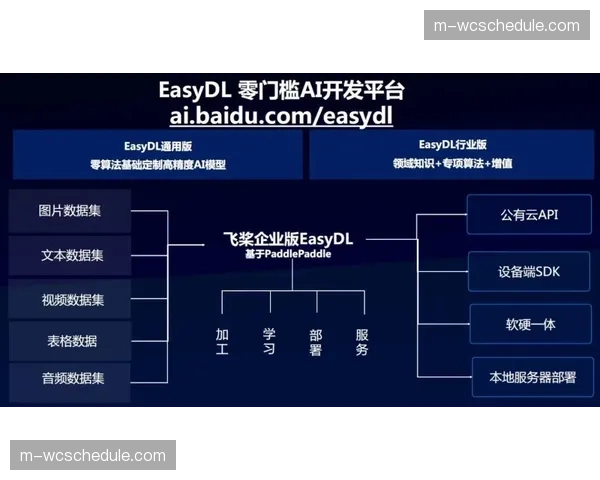 m-wcschedule.com

EasyDL 零门槛AI开发平台
ai.baidu.com/easydl

EasyDL通用版
零算法基础定制高精度AI模型

EasyDL行业版
领域知识+专项算法+增值

图片数据集

文本数据集

视频数据集

表格数据

音频数据集

飞桨企业版EasyDL
基于PaddlePaddle

加工

学习

部署

服务

公有云API

设备端SDK

软硬一体

本地服务器部署

m-wcschedule.com